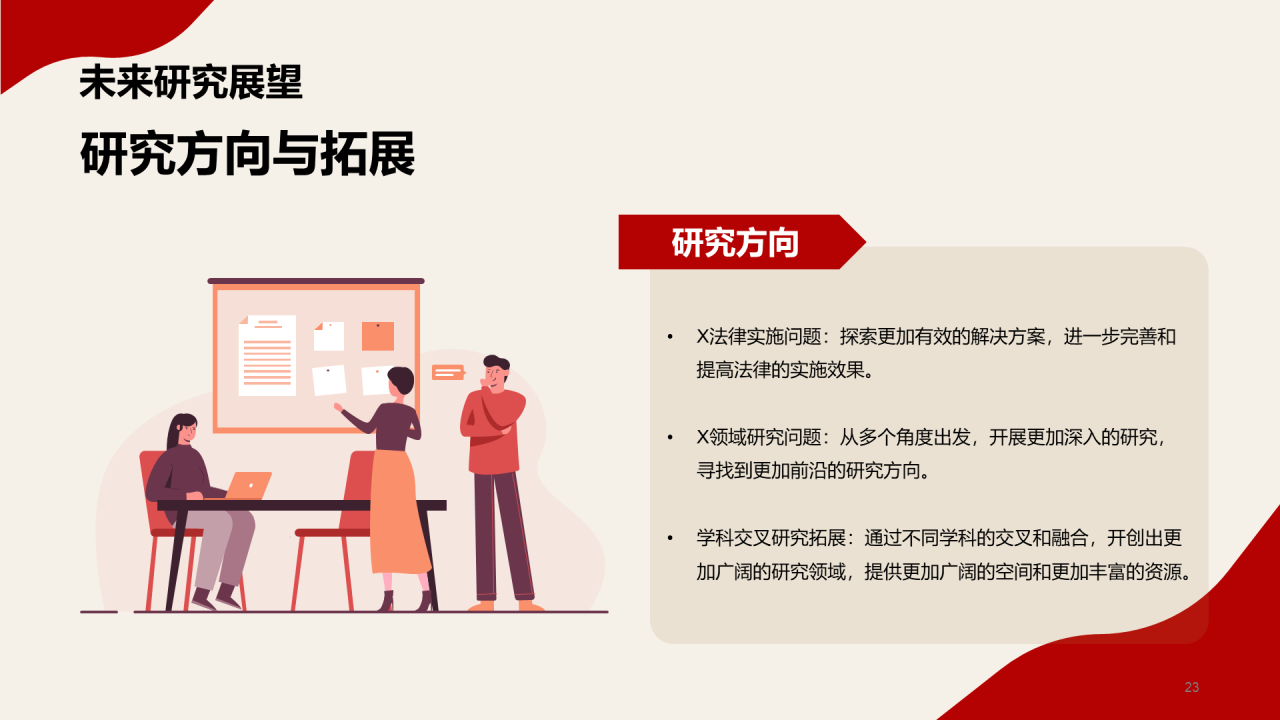 未来研究展望

研究方向与拓展

研究方向

• X法律实施问题：探索更加有效的解决方案，进一步完善和提高法律的实施效果。

• X领域研究问题：从多个角度出发，开展更加深入的研究，寻找到更加前沿的研究方向。

• 学科交叉研究拓展：通过不同学科的交叉和融合，开创出更加广阔的研究领域，提供更加广阔的空间和更加丰富的资源。

23